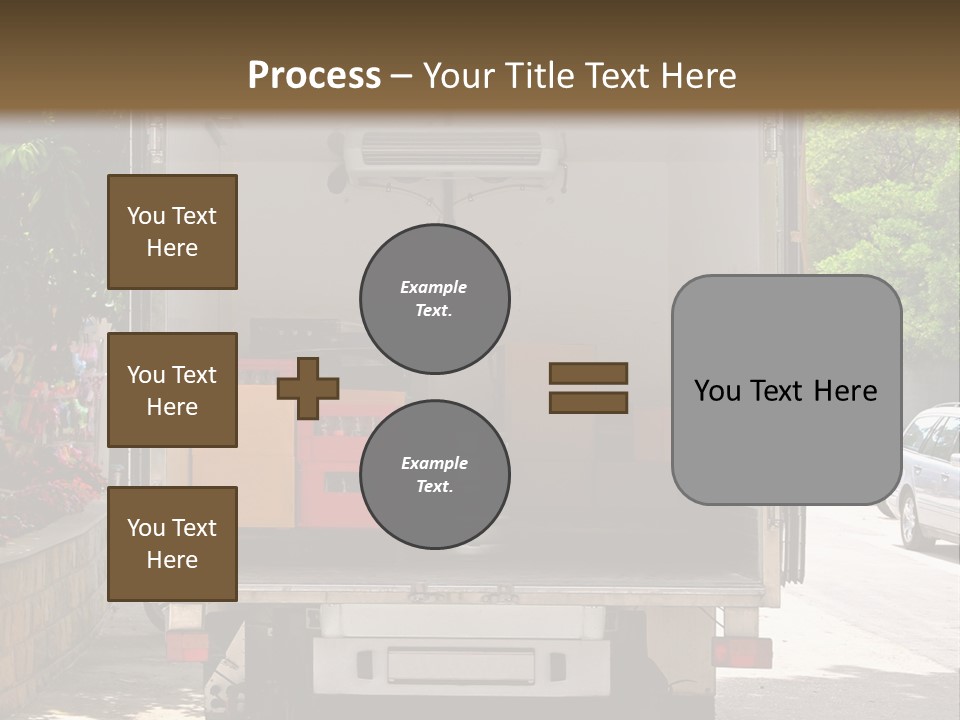 Process – Your Title Text Here

You Text Here

You Text Here

You Text Here

Example Text.

Example Text.

You Text Here